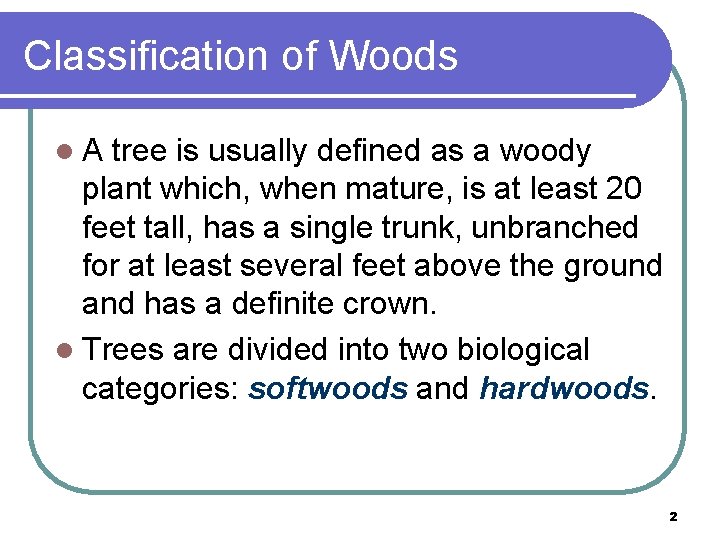 Classification of Woods

A tree is usually defined as a woody plant which, when mature, is at least 20 feet tall, has a single trunk, unbranched for at least several feet above the ground and has a definite crown.

Trees are divided into two biological categories: softwoods and hardwoods.

2